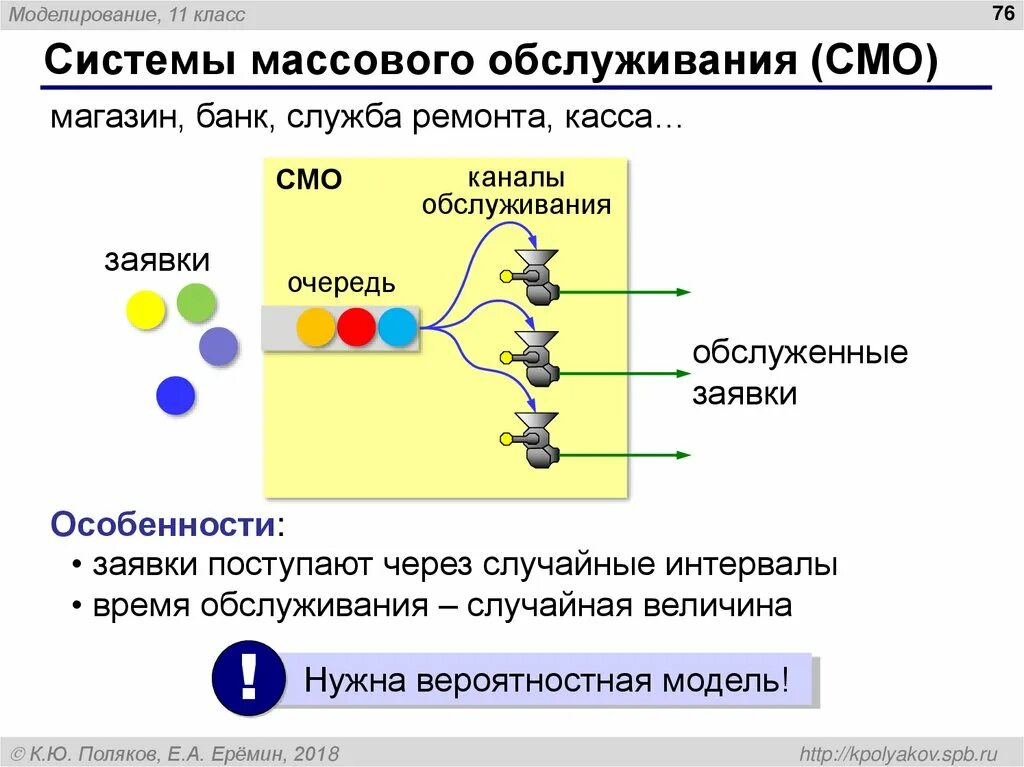 Моделирование, 11 класс

76

Системы массового обслуживания (СМО)

магазин, банк, служба ремонта, касса…

СМО

каналы обслуживания

заявки

очередь

обслуженные заявки

Особенности:

• заявки поступают через случайные интервалы

• время обслуживания – случайная величина

!

Нужна вероятностная модель!

© К.Ю. Поляков, Е.А. Ерёмин, 2018

http://kpolyakov.spb.ru